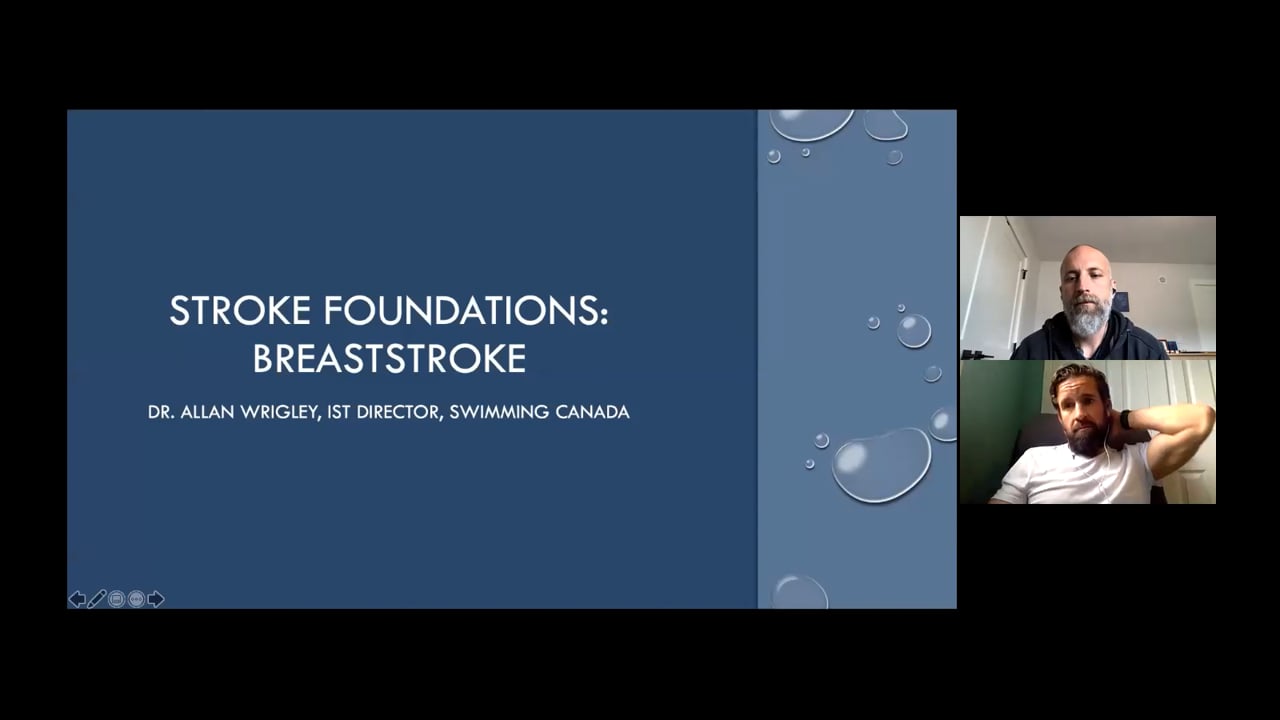 STROKE FOUNDATIONS: BREASTSTROKE

DR. ALLAN WRIGLEY, IST DIRECTOR, SWIMMING CANADA